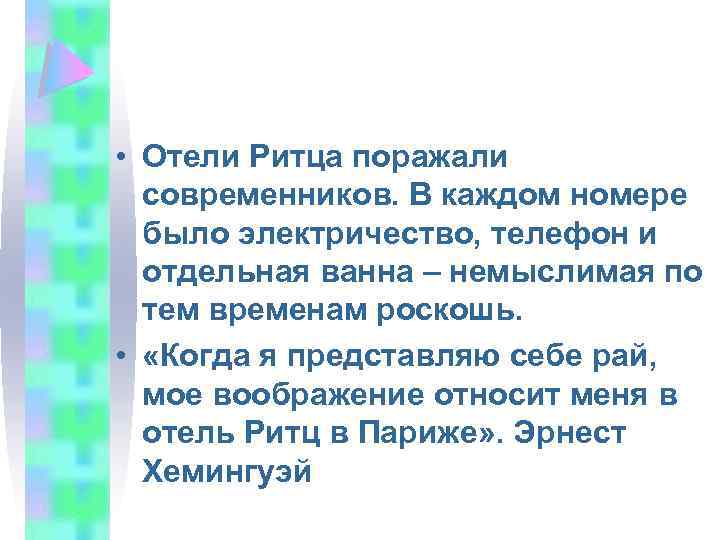 • Отели Ритца поражали современников. В каждом номере было электричество, телефон и отдельная ванна – немыслимая по тем временам роскошь.

• «Когда я представляю себе рай, мое воображение относит меня в отель Ритц в Париже». Эрнест Хемингуэй